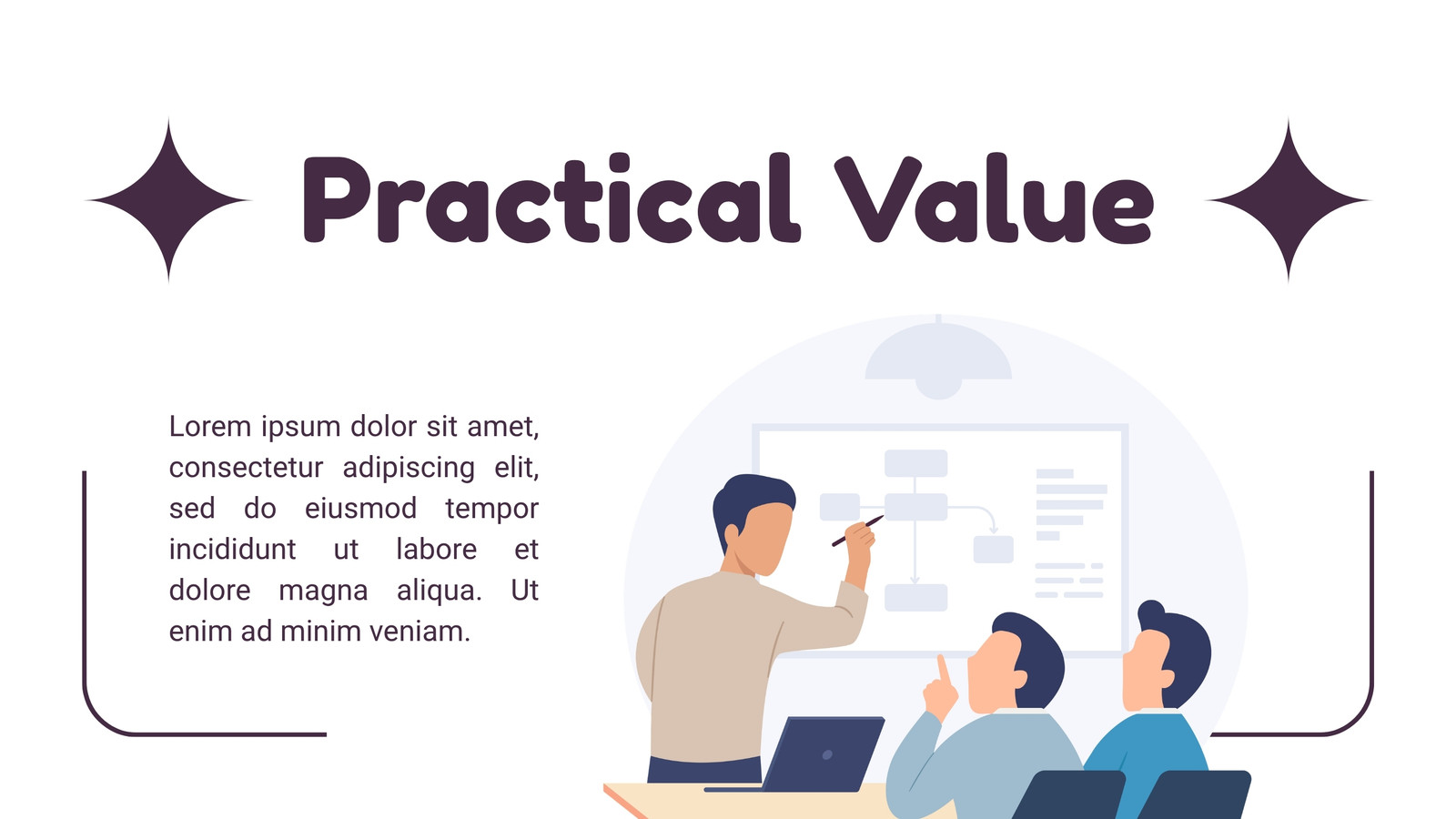 Practical Value

Lorem ipsum dolor sit amet, consectetur adipiscing elit, sed do eiusmod tempor incididunt ut labore et dolore magna aliqua. Ut enim ad minim veniam.